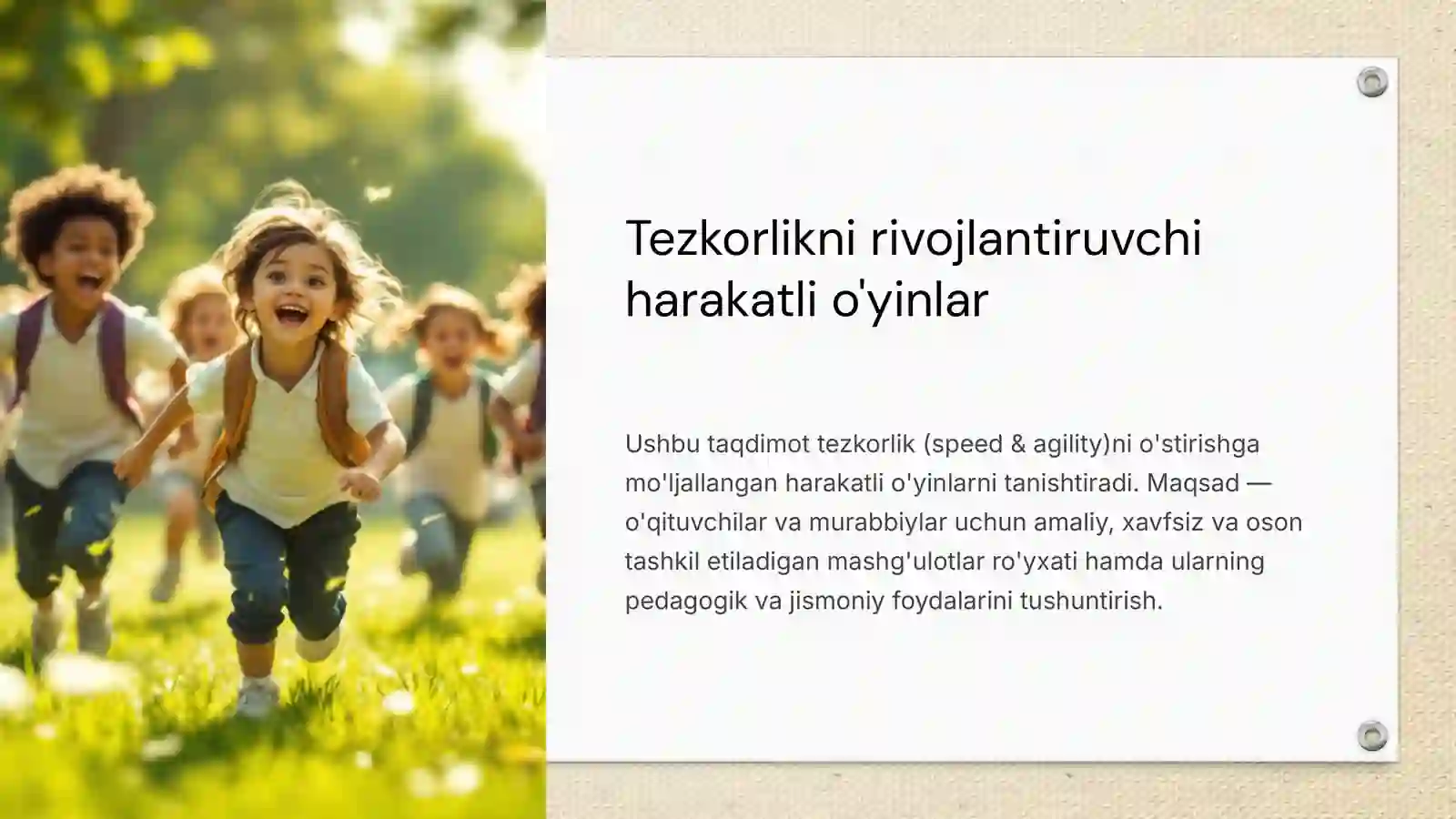 Tezkorlikni rivojlantiruvchi harakatli o'yinlar

Ushbu taqdimot tezkorlik (speed & agility)ni o'stirishga mo'ljallangan harakatli o'yinlarni tanishtiradi. Maqsad — o'qituvchilar va murabbiylar uchun amaliy, xavfsiz va oson tashkil etiladigan mashg'ulotlar ro'yxati hamda ularning pedagogik va jismoniy foydalarini tushuntirish.